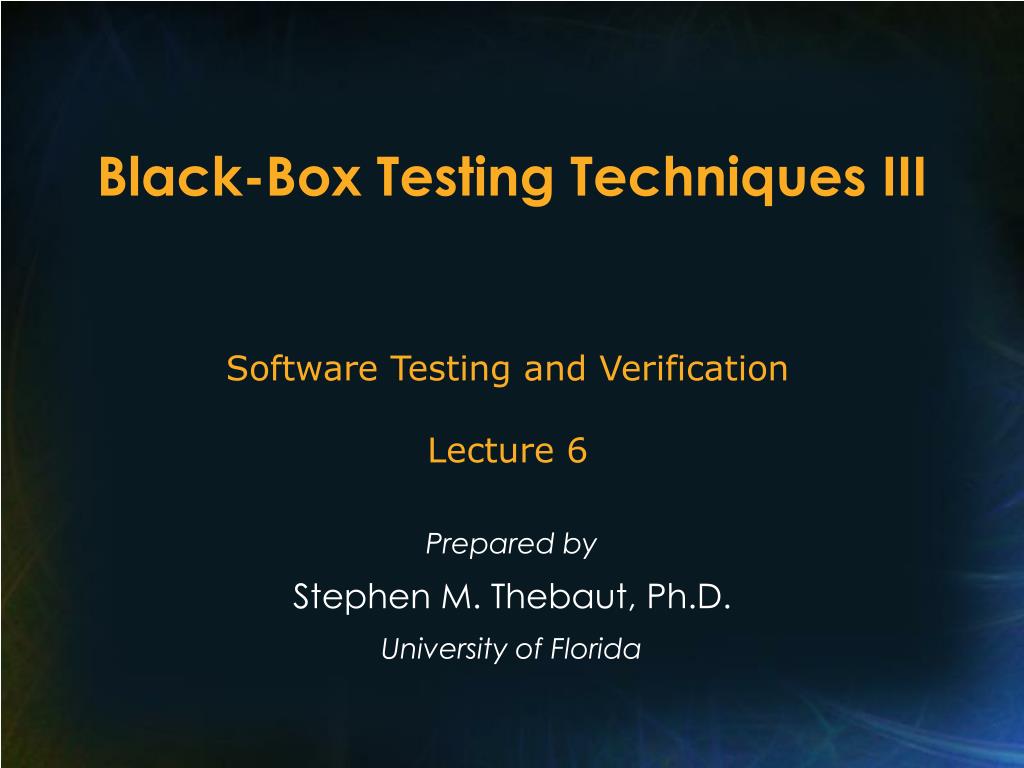 Black-Box Testing Techniques III

Software Testing and Verification

Lecture 6

Prepared by

Stephen M. Thebaut, Ph.D.

University of Florida